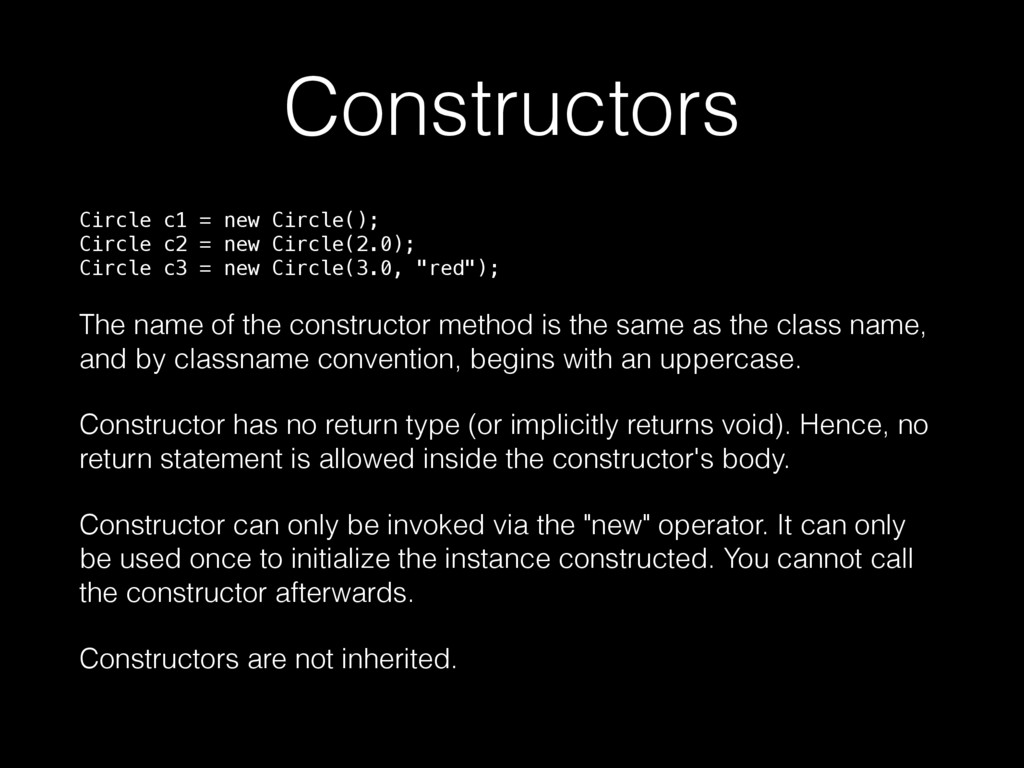 Constructors

Circle c1 = new Circle();
Circle c2 = new Circle(2.0);
Circle c3 = new Circle(3.0, "red");

The name of the constructor method is the same as the class name, and by classname convention, begins with an uppercase.

Constructor has no return type (or implicitly returns void). Hence, no return statement is allowed inside the constructor's body.

Constructor can only be invoked via the "new" operator. It can only be used once to initialize the instance constructed. You cannot call the constructor afterwards.

Constructors are not inherited.